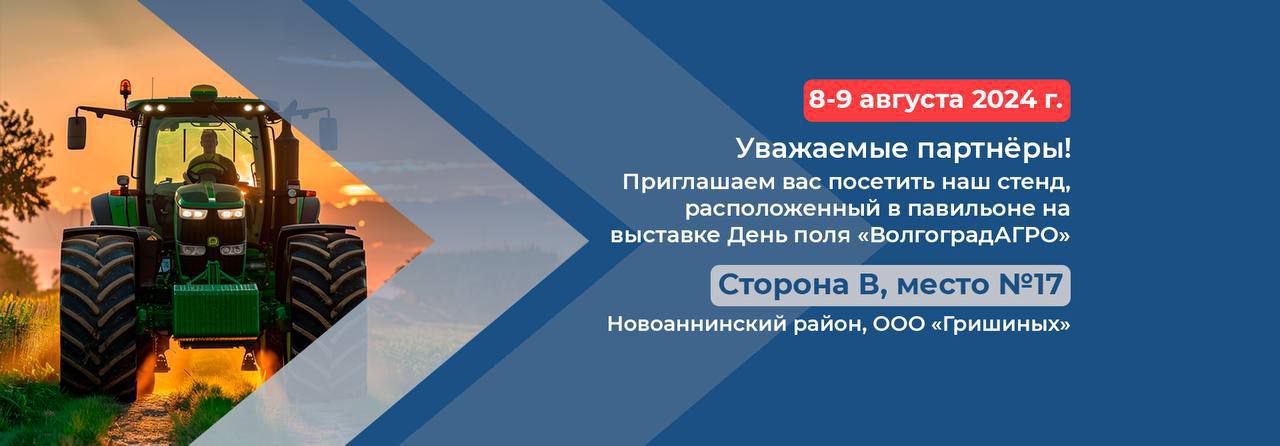 8-9 августа 2024 г.

Уважаемые партнёры!

Приглашаем вас посетить наш стенд, расположенный в павильоне на выставке День поля «ВолгоградАГРО»

Сторона В, место №17

Новоаннинский район, ООО «Гришиных»